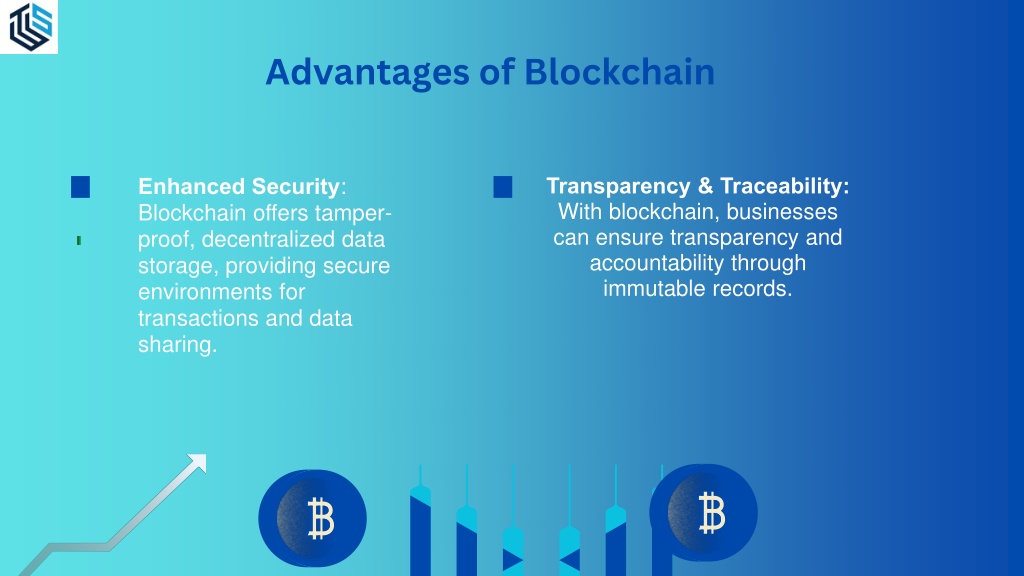 Advantages of Blockchain

Enhanced Security: Blockchain offers tamper-proof, decentralized data storage, providing secure environments for transactions and data sharing.

Transparency & Traceability: With blockchain, businesses can ensure transparency and accountability through immutable records.

₿

₿